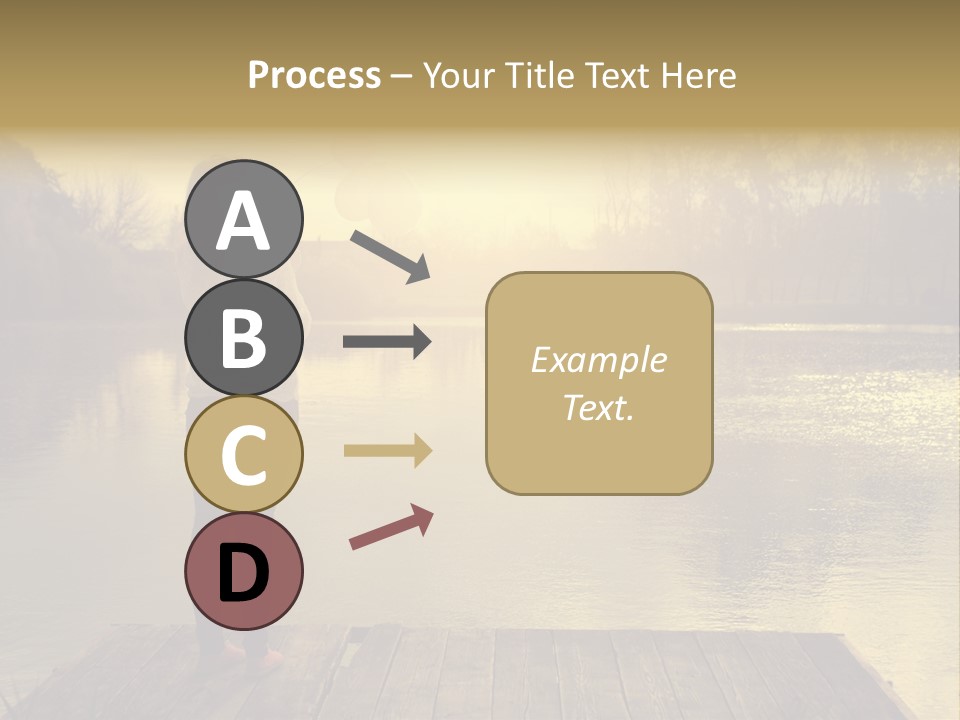 Process – Your Title Text Here

A

B

C

D

Example Text.